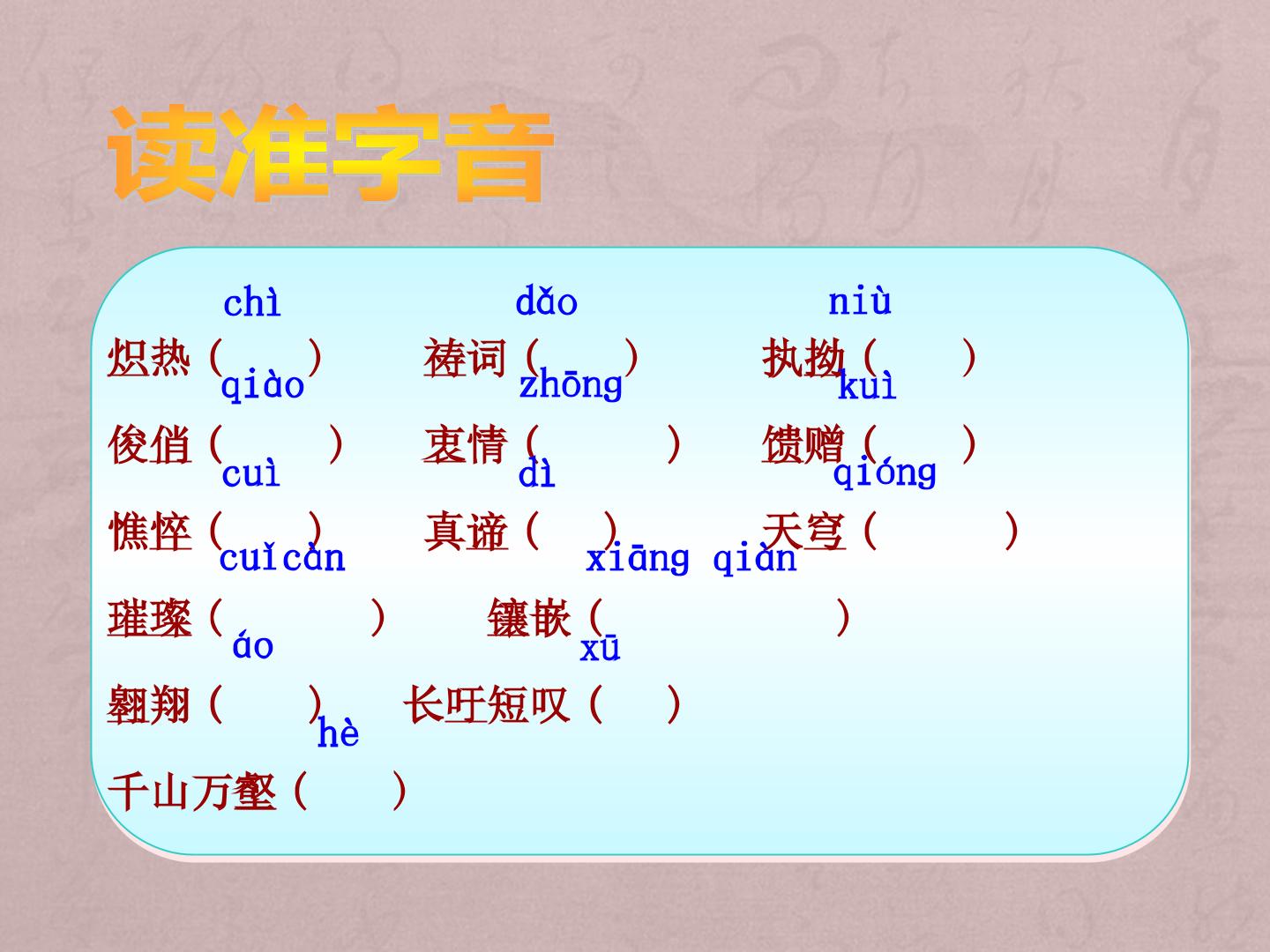 读准字音

chì dǎo niù

炽热（ ） 祷词（ ） 执拗（ ）

qiào zhōng kuì

俊俏（ ） 衷情（ ） 馈赠（ ）

cuì dì qióng

憔悴（ ） 真谛（ ） 天穹（ ）

cuǐcàn xiāng qiàn

璀璨（ ） 镶嵌（ ）

áo xū

翱翔（ ） 长吁短叹（ ）

hè

千山万壑（ ）